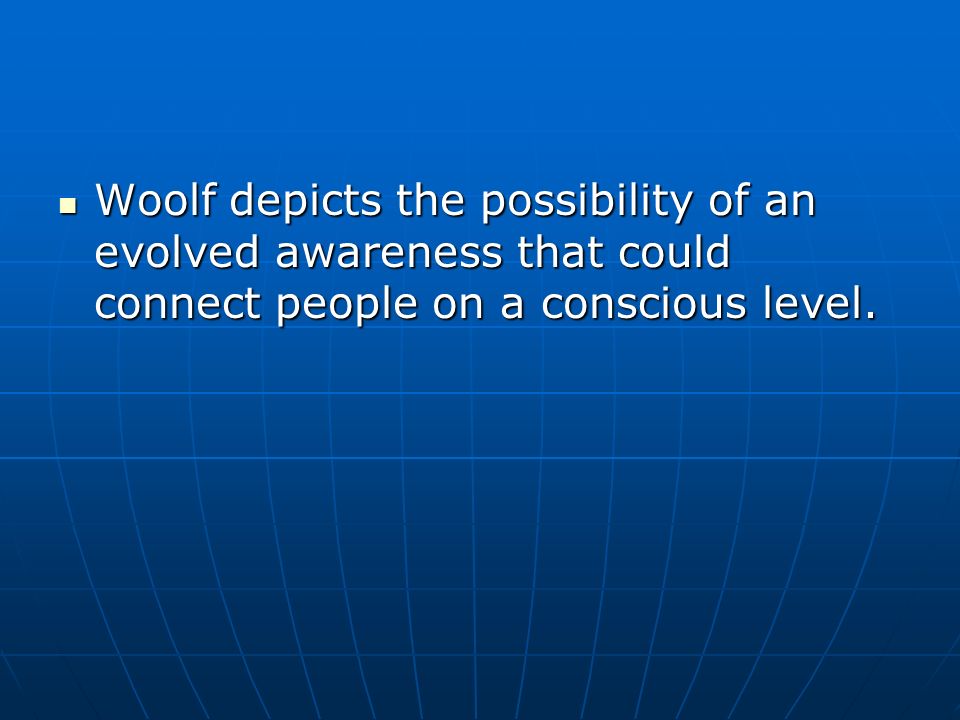 ▪ Woolf depicts the possibility of an evolved awareness that could connect people on a conscious level.